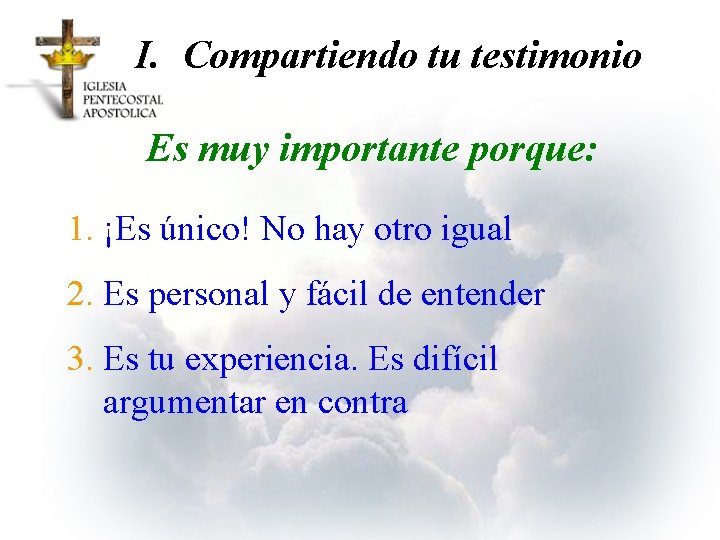 IGLESIA PENTECOSTAL APOSTOLICA

I. Compartiendo tu testimonio

Es muy importante porque:

1. ¡Es único! No hay otro igual

2. Es personal y fácil de entender

3. Es tu experiencia. Es difícil argumentar en contra